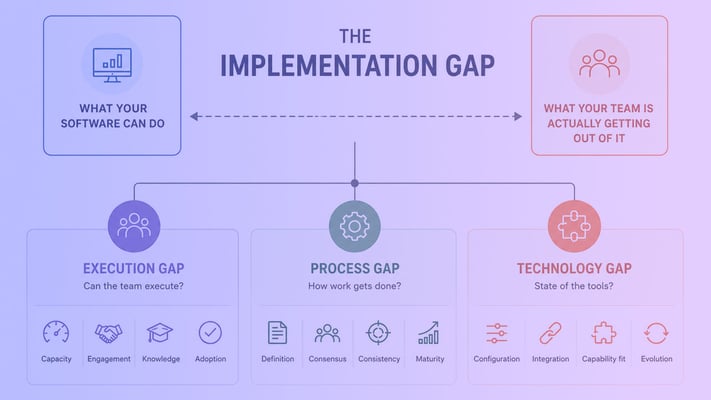 THE
IMPLEMENTATION GAP

WHAT YOUR SOFTWARE CAN DO

WHAT YOUR TEAM IS ACTUALLY GETTING OUT OF IT

EXECUTION GAP
Can the team execute?

Capacity
Engagement
Knowledge
Adoption

PROCESS GAP
How work gets done?

Definition
Consensus
Consistency
Maturity

TECHNOLOGY GAP
State of the tools?

Configuration
Integration
Capability fit
Evolution